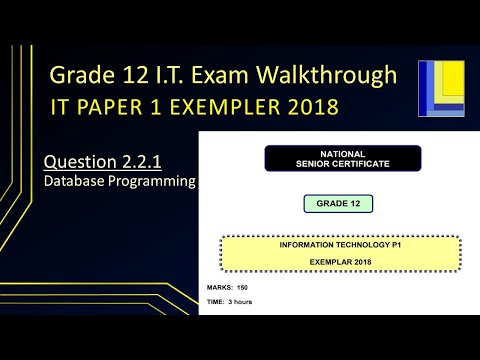 Grade 12 I.T. Exam Walkthrough
IT PAPER 1 EXEMPLER 2018

Question 2.2.1
Database Programming

NATIONAL
SENIOR CERTIFICATE

GRADE 12

INFORMATION TECHNOLOGY P1

EXEMPLAR 2018

MARKS: 150

TIME: 3 hours